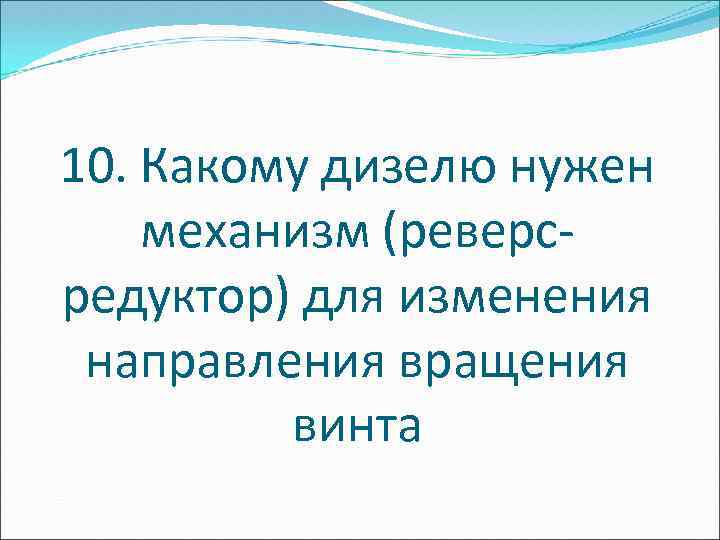 10. Какому дизелю нужен механизм (реверс-редуктор) для изменения направления вращения винта